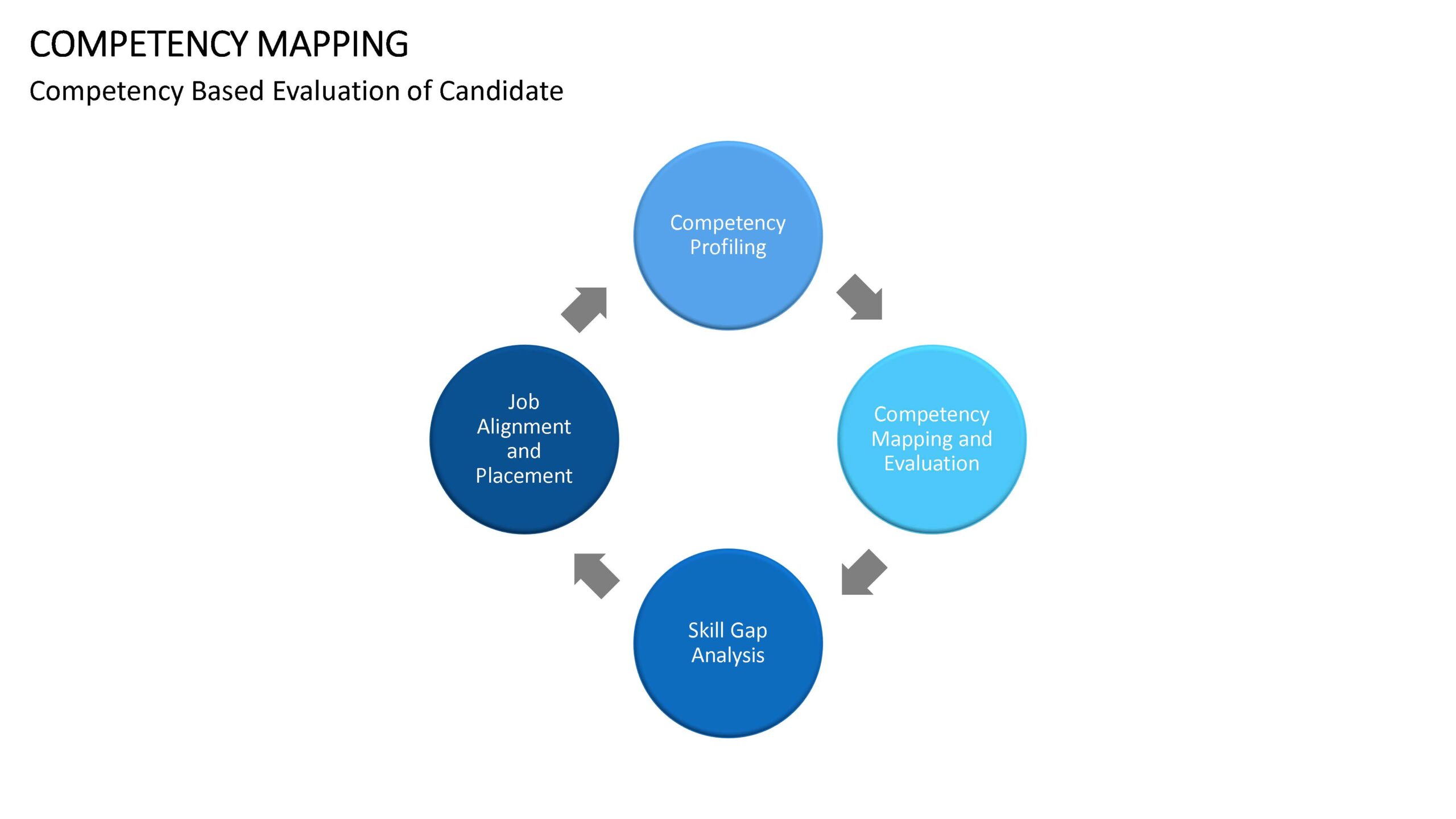 COMPETENCY MAPPING

Competency Based Evaluation of Candidate

Competency Profiling

Competency Mapping and Evaluation

Skill Gap Analysis

Job Alignment and Placement